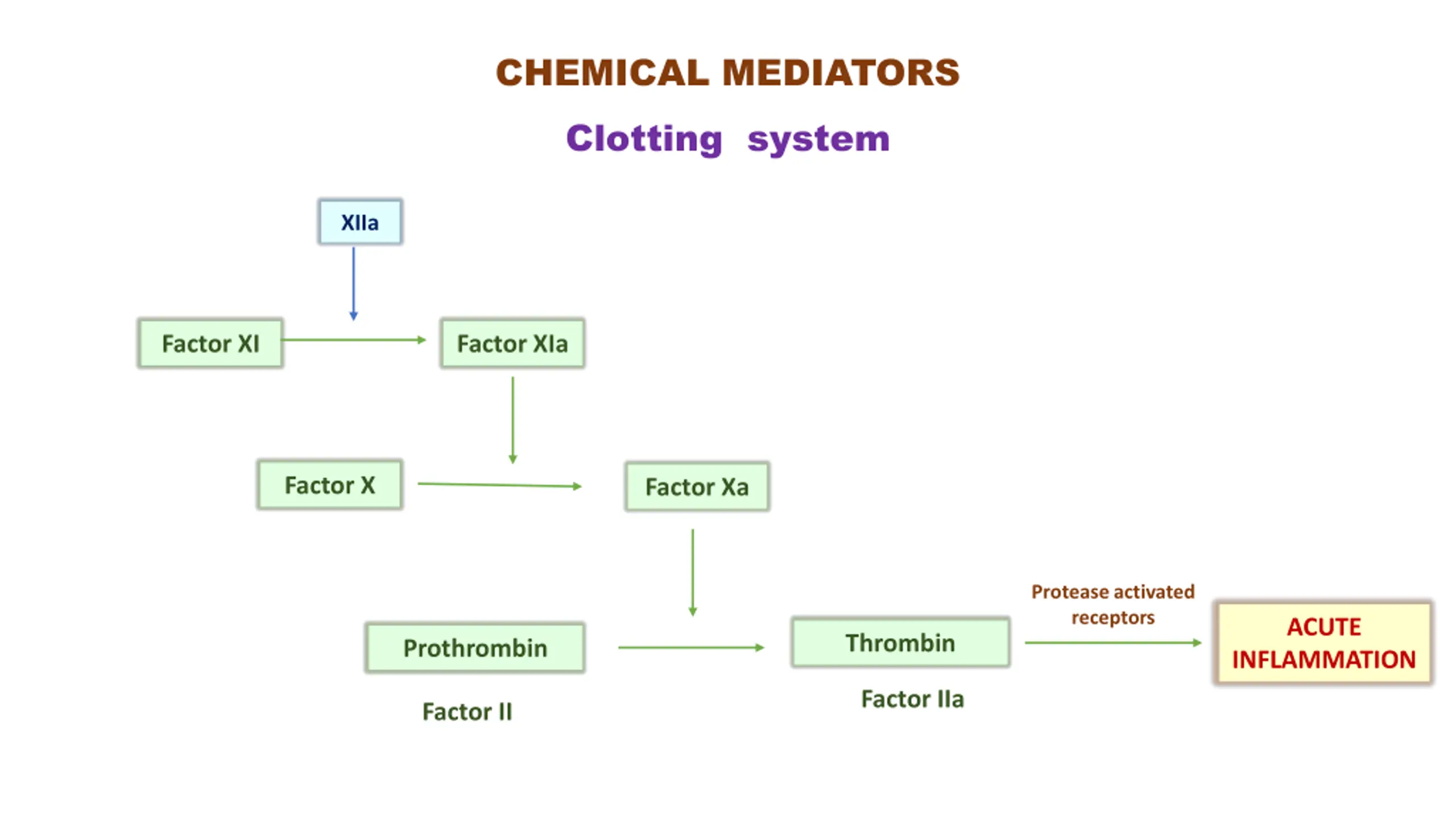 CHEMICAL MEDIATORS

Clotting system

XIIa

Factor XI

Factor XIa

Factor X

Factor Xa

Prothrombin

Factor II

Thrombin

Factor IIa

Protease activated receptors

ACUTE INFLAMMATION